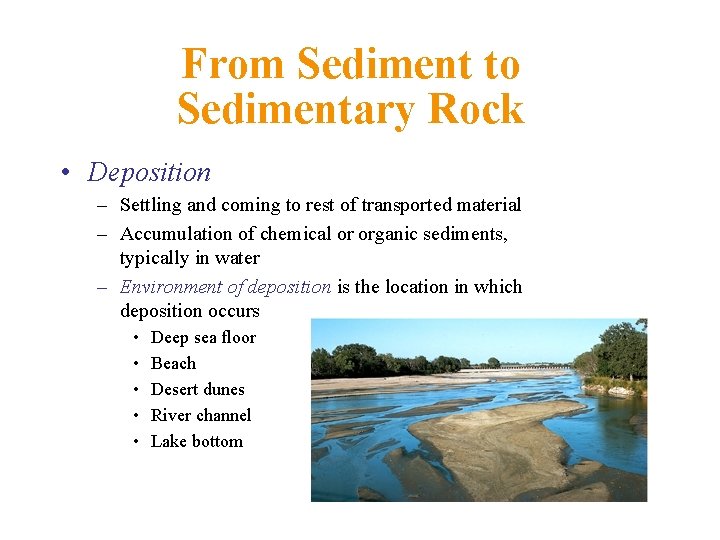 From Sediment to Sedimentary Rock

• Deposition
– Settling and coming to rest of transported material
– Accumulation of chemical or organic sediments, typically in water
– Environment of deposition is the location in which deposition occurs
• Deep sea floor
• Beach
• Desert dunes
• River channel
• Lake bottom